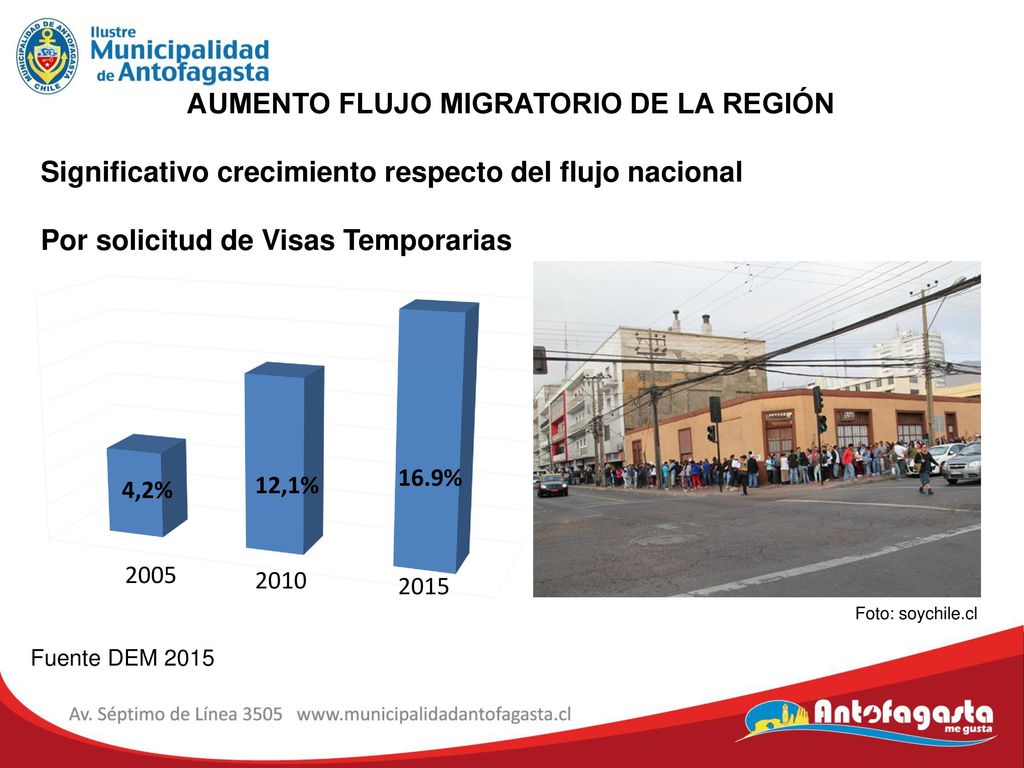 MUNICIPALIDAD DE ANTOFAGASTA CHILE

Ilustre Municipalidad de Antofagasta

AUMENTO FLUJO MIGRATORIO DE LA REGIÓN

Significativo crecimiento respecto del flujo nacional

Por solicitud de Visas Temporarias

4,2%
12,1%
16.9%

2005
2010
2015

Foto: soychile.cl

Fuente DEM 2015

Av. Séptimo de Línea 3505 www.municipalidadantofagasta.cl

Antofagasta me gusta